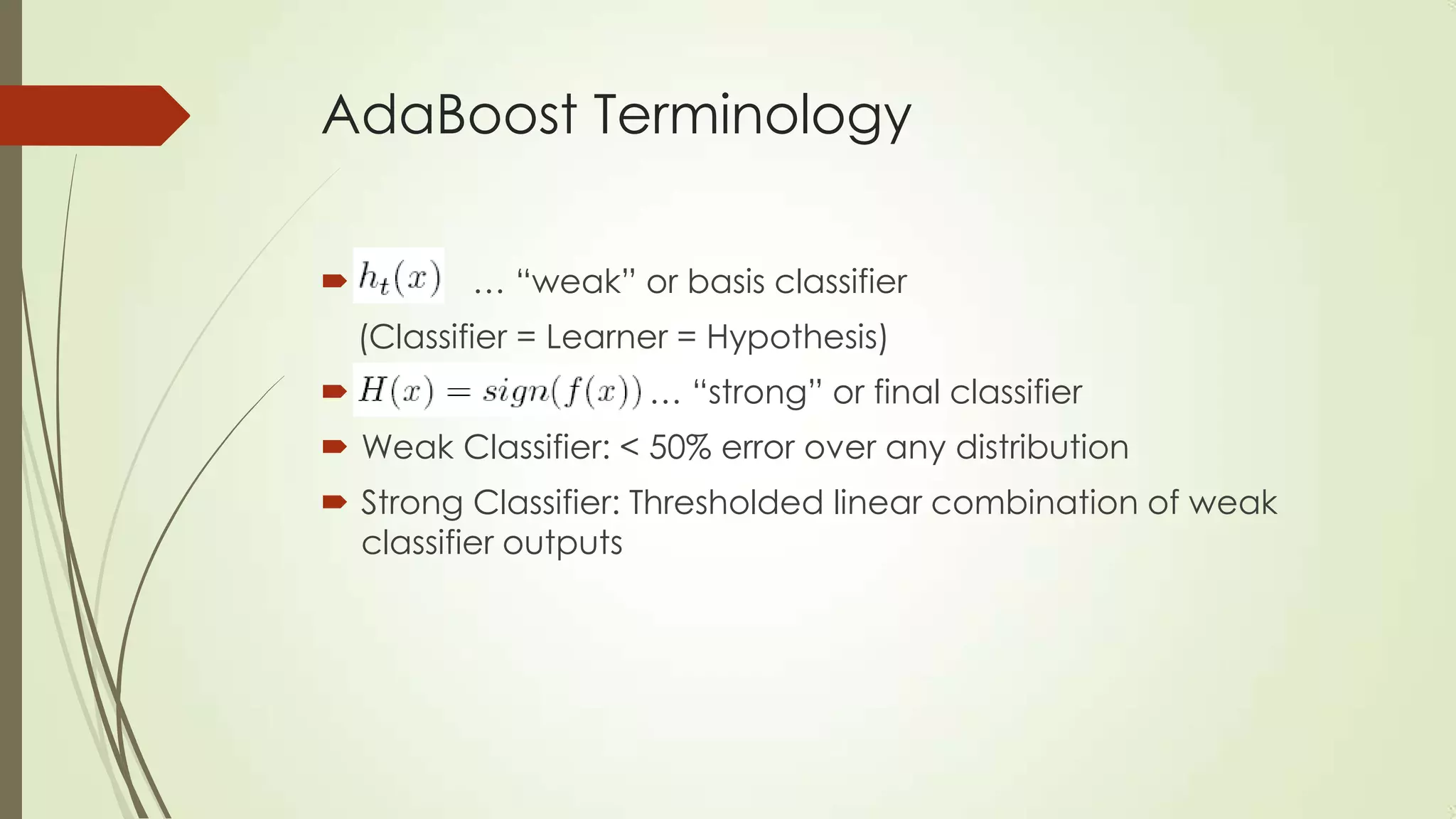 AdaBoost Terminology

$h_t(x)$ … “weak” or basis classifier

(Classifier = Learner = Hypothesis)

$H(x) = sign(f(x))$ … “strong” or final classifier

Weak Classifier: < 50% error over any distribution

Strong Classifier: Thresholded linear combination of weak classifier outputs